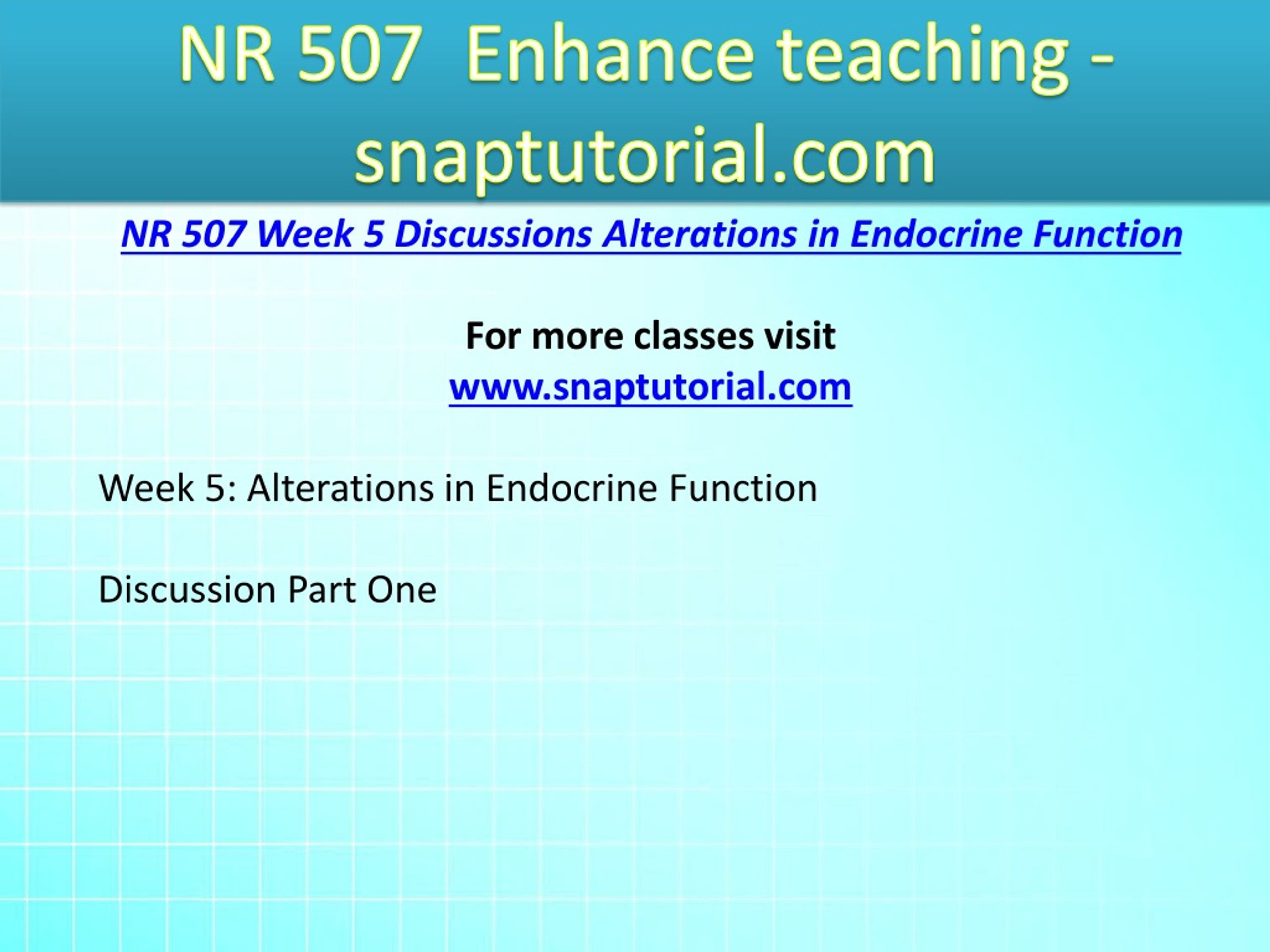 NR 507  Enhance teaching - snaptutorial.com

NR 507 Week 5 Discussions Alterations in Endocrine Function

For more classes visit
www.snaptutorial.com

Week 5: Alterations in Endocrine Function

Discussion Part One